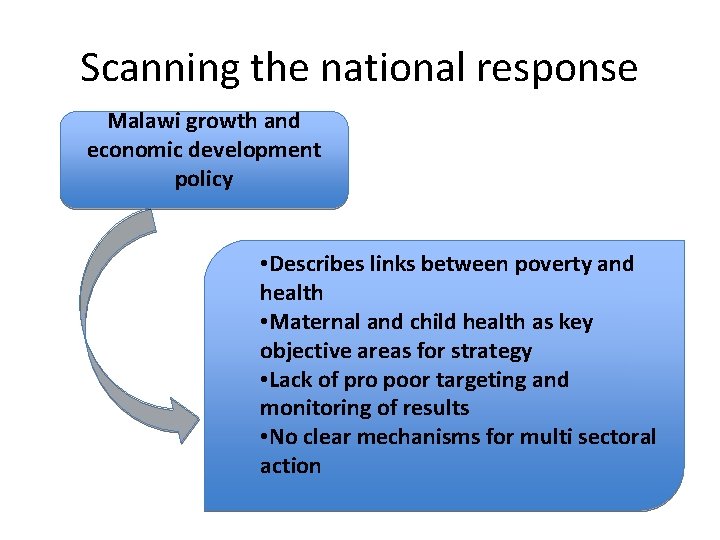 Scanning the national response

Malawi growth and economic development policy

•Describes links between poverty and health
•Maternal and child health as key objective areas for strategy
•Lack of pro poor targeting and monitoring of results
•No clear mechanisms for multi sectoral action